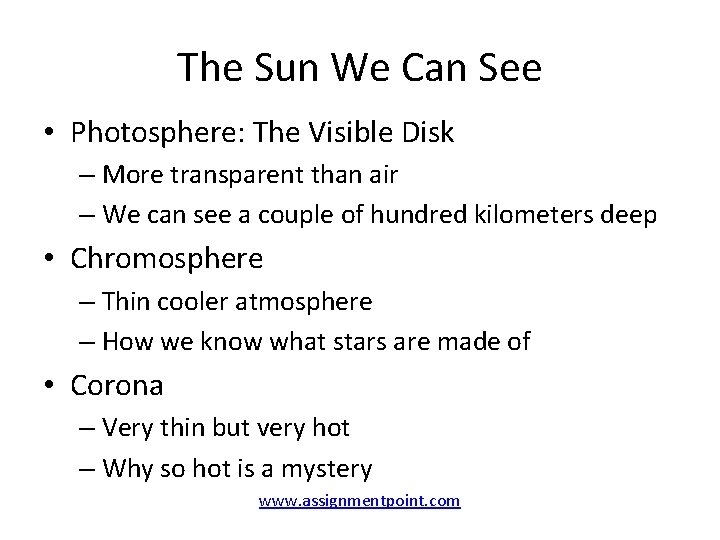 The Sun We Can See

• Photosphere: The Visible Disk
– More transparent than air
– We can see a couple of hundred kilometers deep
• Chromosphere
– Thin cooler atmosphere
– How we know what stars are made of
• Corona
– Very thin but very hot
– Why so hot is a mystery

www.assignmentpoint.com